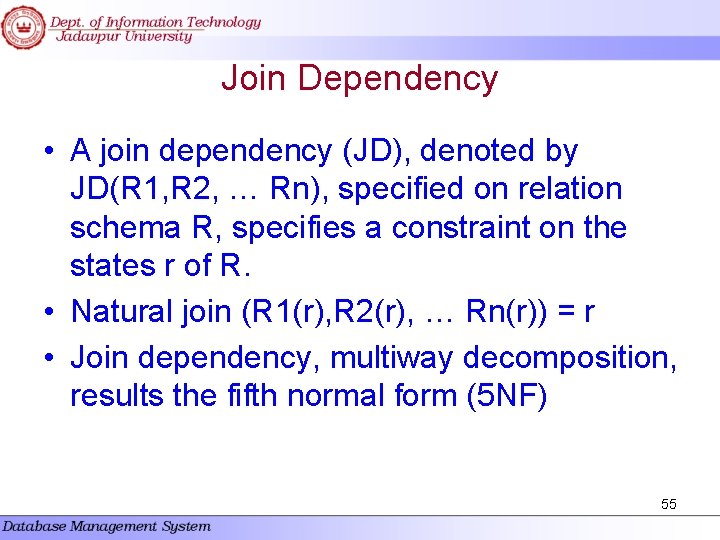 Dept. of Information Technology
Jadavpur University

Join Dependency

• A join dependency (JD), denoted by JD(R1,R2, … Rn), specified on relation schema R, specifies a constraint on the states r of R.
• Natural join (R1(r),R2(r), … Rn(r)) = r
• Join dependency, multiway decomposition, results the fifth normal form (5NF)

55

Database Management System